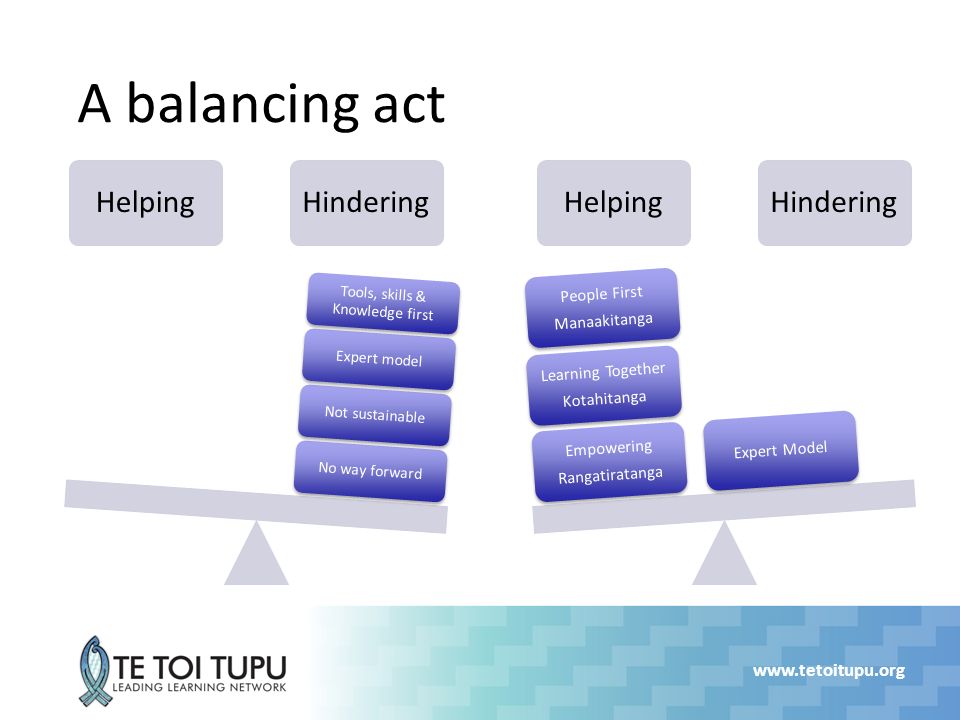 A balancing act

Helping

Hindering

Tools, skills & Knowledge first

Expert model

Not sustainable

No way forward

Helping

Hindering

People First
Manaakitanga

Learning Together
Kotahitanga

Empowering
Rangatiratanga

Expert Model

TE TOI TUPU
LEADING LEARNING NETWORK

www.tetoitupu.org